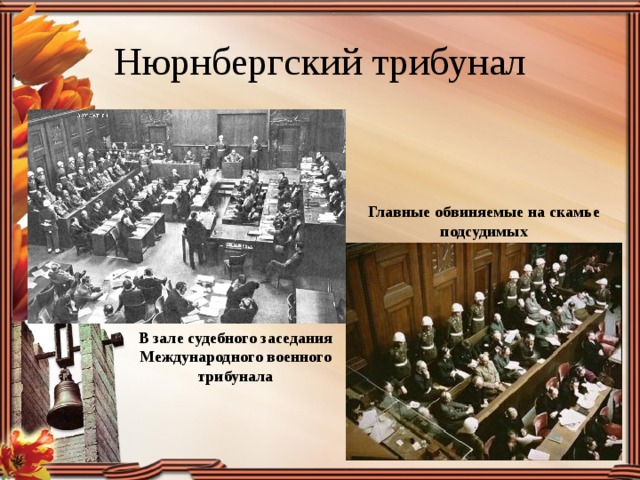 Нюрнбергский трибунал

Главные обвиняемые на скамье подсудимых

В зале судебного заседания Международного военного трибунала